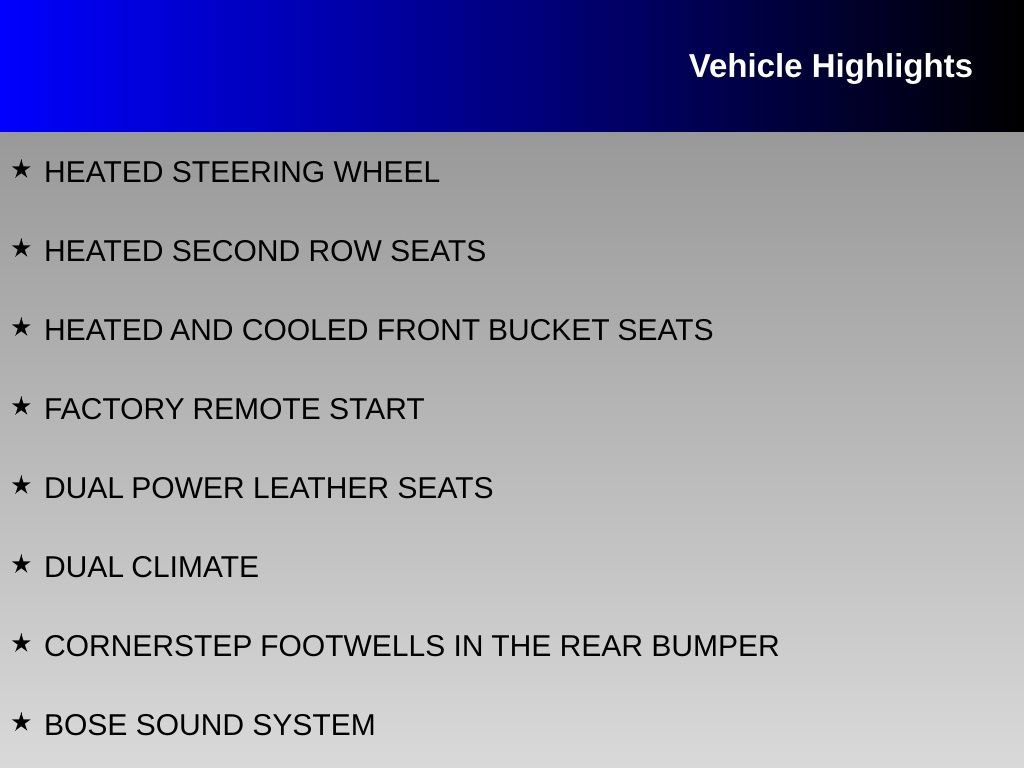 Vehicle Highlights

★ HEATED STEERING WHEEL

★ HEATED SECOND ROW SEATS

★ HEATED AND COOLED FRONT BUCKET SEATS

★ FACTORY REMOTE START

★ DUAL POWER LEATHER SEATS

★ DUAL CLIMATE

★ CORNERSTEP FOOTWELLS IN THE REAR BUMPER

★ BOSE SOUND SYSTEM